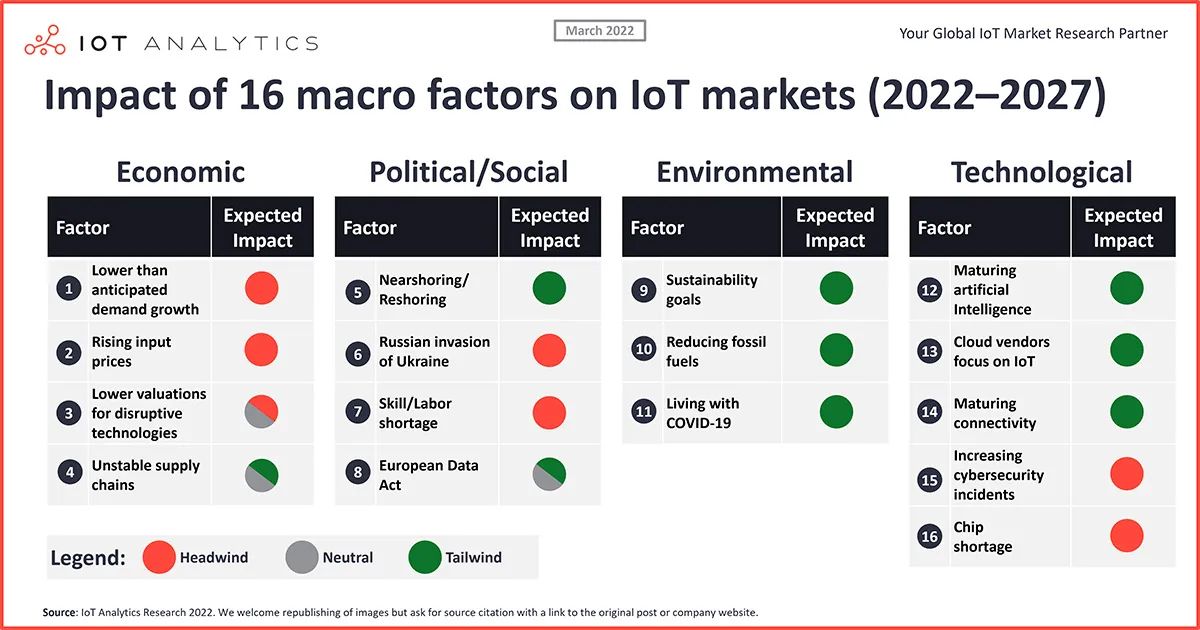 IOT ANALYTICS

March 2022

Your Global IoT Market Research Partner

Impact of 16 macro factors on IoT markets (2022–2027)

Economic

| Factor | Expected Impact |
|---|---|
| 1 Lower than anticipated demand growth | |
| 2 Rising input prices | |
| 3 Lower valuations for disruptive technologies | |
| 4 Unstable supply chains | |

Political/Social

| Factor | Expected Impact |
|---|---|
| 5 Nearshoring/ Reshoring | |
| 6 Russian invasion of Ukraine | |
| 7 Skill/Labor shortage | |
| 8 European Data Act | |

Environmental

| Factor | Expected Impact |
|---|---|
| 9 Sustainability goals | |
| 10 Reducing fossil fuels | |
| 11 Living with COVID-19 | |

Technological

| Factor | Expected Impact |
|---|---|
| 12 Maturing artificial Intelligence | |
| 13 Cloud vendors focus on IoT | |
| 14 Maturing connectivity | |
| 15 Increasing cybersecurity incidents | |
| 16 Chip shortage | |

Legend: Headwind Neutral Tailwind

Source: IoT Analytics Research 2022. We welcome republishing of images but ask for source citation with a link to the original post or company website.